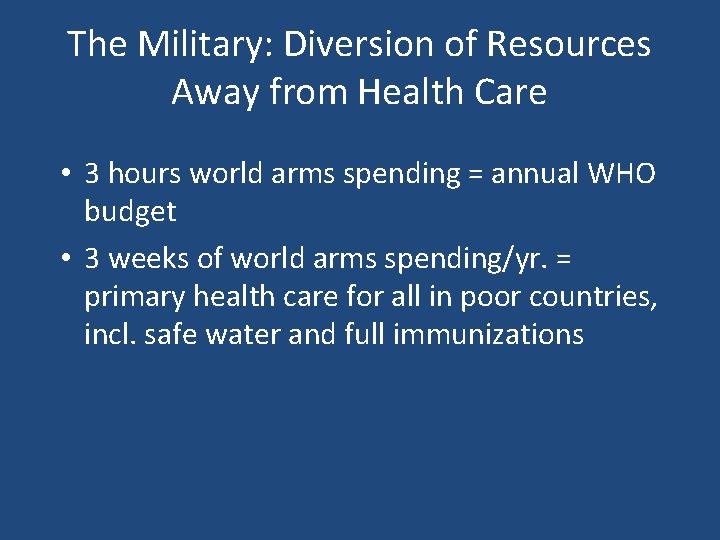 The Military: Diversion of Resources Away from Health Care

• 3 hours world arms spending = annual WHO budget
• 3 weeks of world arms spending/yr. = primary health care for all in poor countries, incl. safe water and full immunizations